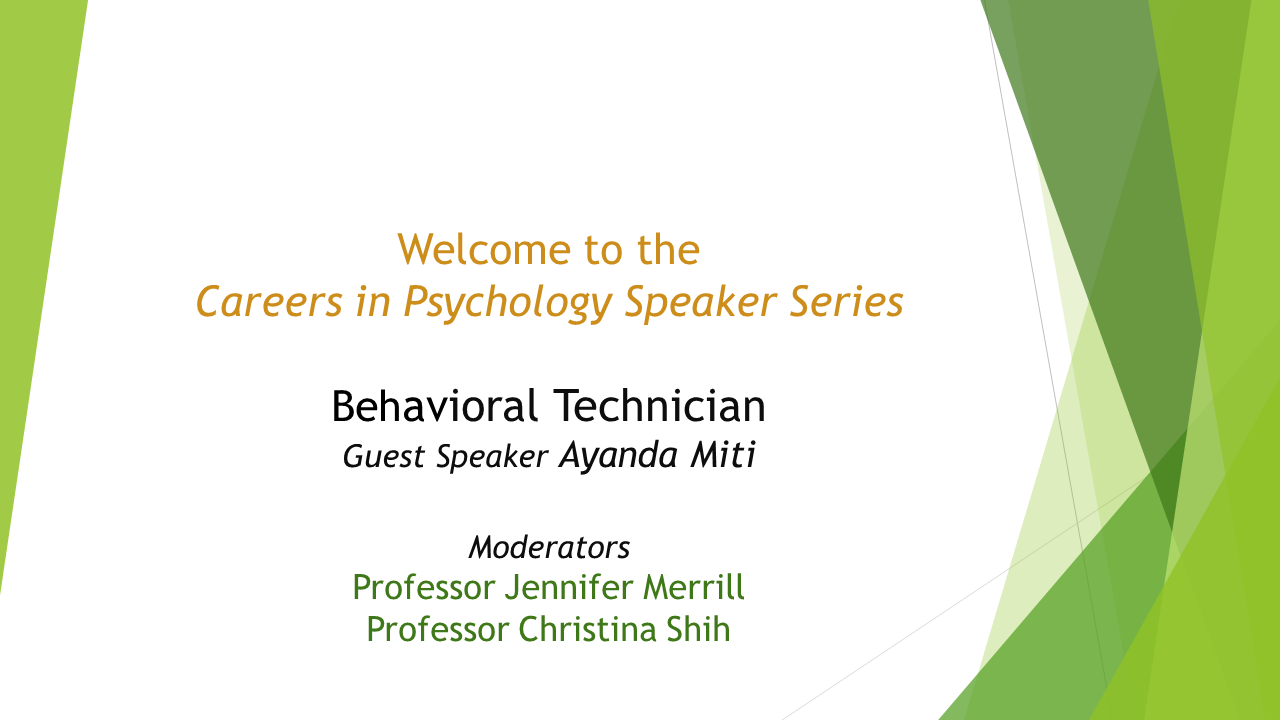 Welcome to the
Careers in Psychology Speaker Series

Behavioral Technician
Guest Speaker Ayanda Miti

Moderators
Professor Jennifer Merrill
Professor Christina Shih